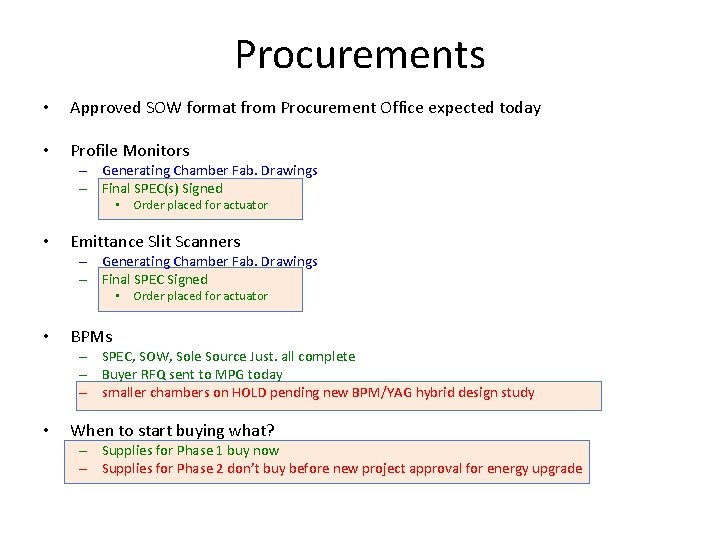 Procurements

• Approved SOW format from Procurement Office expected today

• Profile Monitors
– Generating Chamber Fab. Drawings
– Final SPEC(s) Signed
▪ Order placed for actuator

• Emittance Slit Scanners
– Generating Chamber Fab. Drawings
– Final SPEC Signed
▪ Order placed for actuator

• BPMs
– SPEC, SOW, Sole Source Just. all complete
– Buyer RFQ sent to MPG today
– smaller chambers on HOLD pending new BPM/YAG hybrid design study

• When to start buying what?
– Supplies for Phase 1 buy now
– Supplies for Phase 2 don't buy before new project approval for energy upgrade